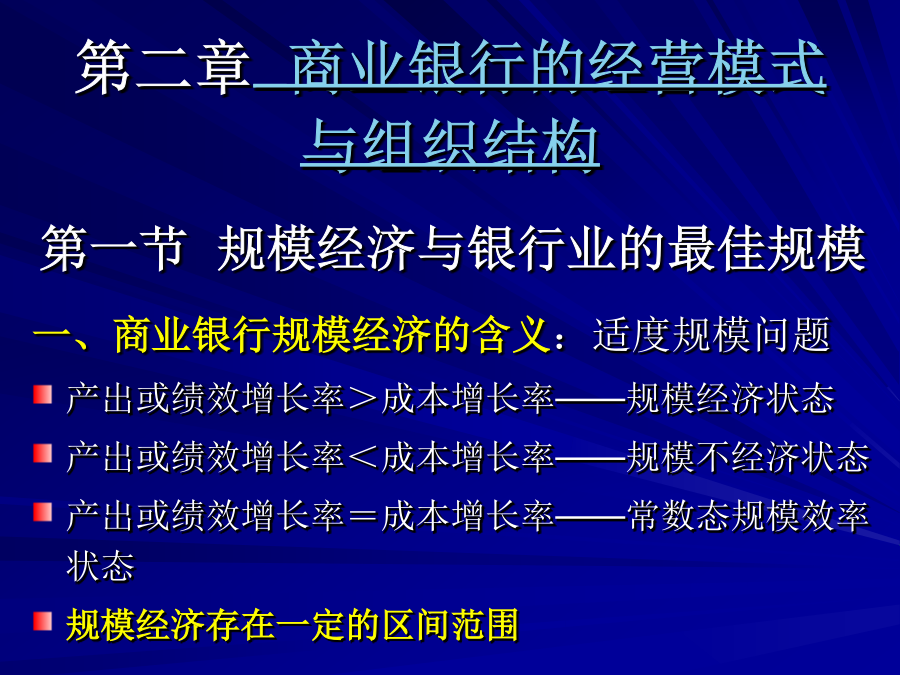 第二章 商业银行的经营模式与组织结构

第一节 规模经济与银行业的最佳规模

一、商业银行规模经济的含义：适度规模问题

产出或绩效增长率＞成本增长率——规模经济状态

产出或绩效增长率＜成本增长率——规模不经济状态

产出或绩效增长率＝成本增长率——常数态规模效率状态

规模经济存在一定的区间范围